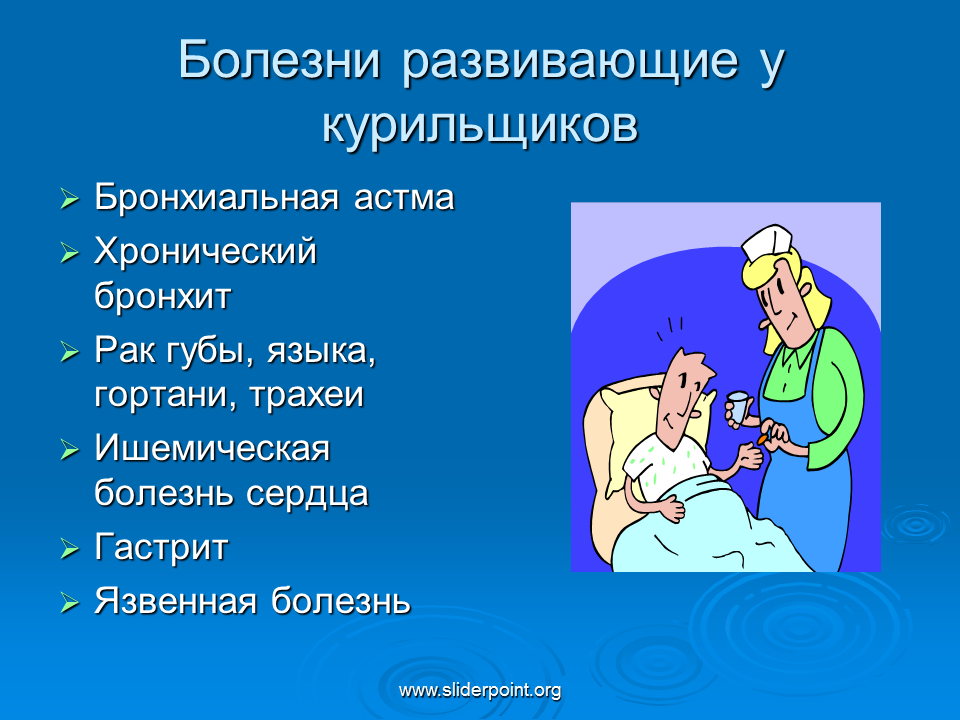 Болезни развивающие у курильщиков

➢ Бронхиальная астма
➢ Хронический бронхит
➢ Рак губы, языка, гортани, трахеи
➢ Ишемическая болезнь сердца
➢ Гастрит
➢ Язвенная болезнь

www.sliderpoint.org